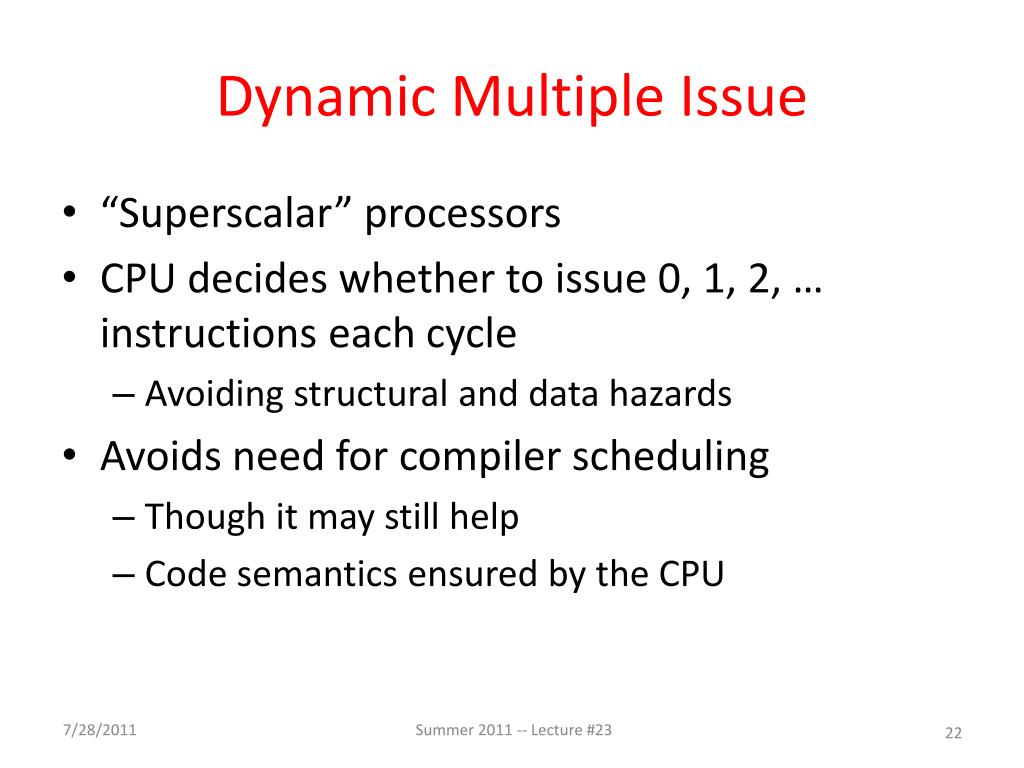 Dynamic Multiple Issue

• “Superscalar” processors
• CPU decides whether to issue 0, 1, 2, … instructions each cycle
– Avoiding structural and data hazards
• Avoids need for compiler scheduling
– Though it may still help
– Code semantics ensured by the CPU

7/28/2011

Summer 2011 -- Lecture #23

22